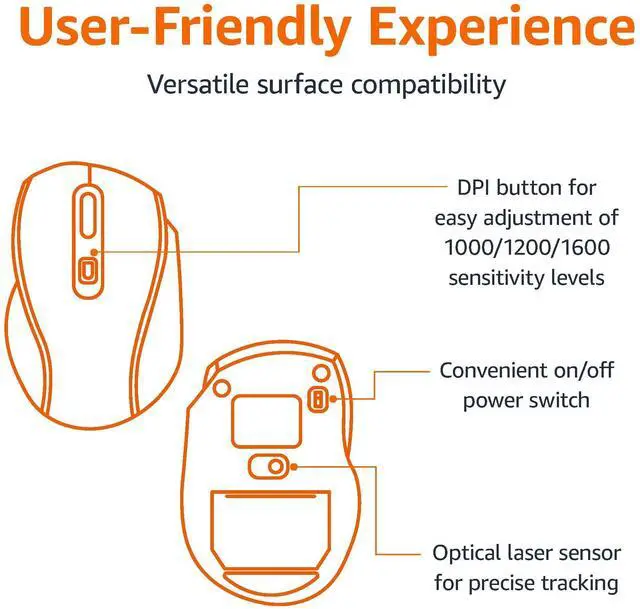 User-Friendly Experience

Versatile surface compatibility

DPI button for easy adjustment of 1000/1200/1600 sensitivity levels

Convenient on/off power switch

Optical laser sensor for precise tracking